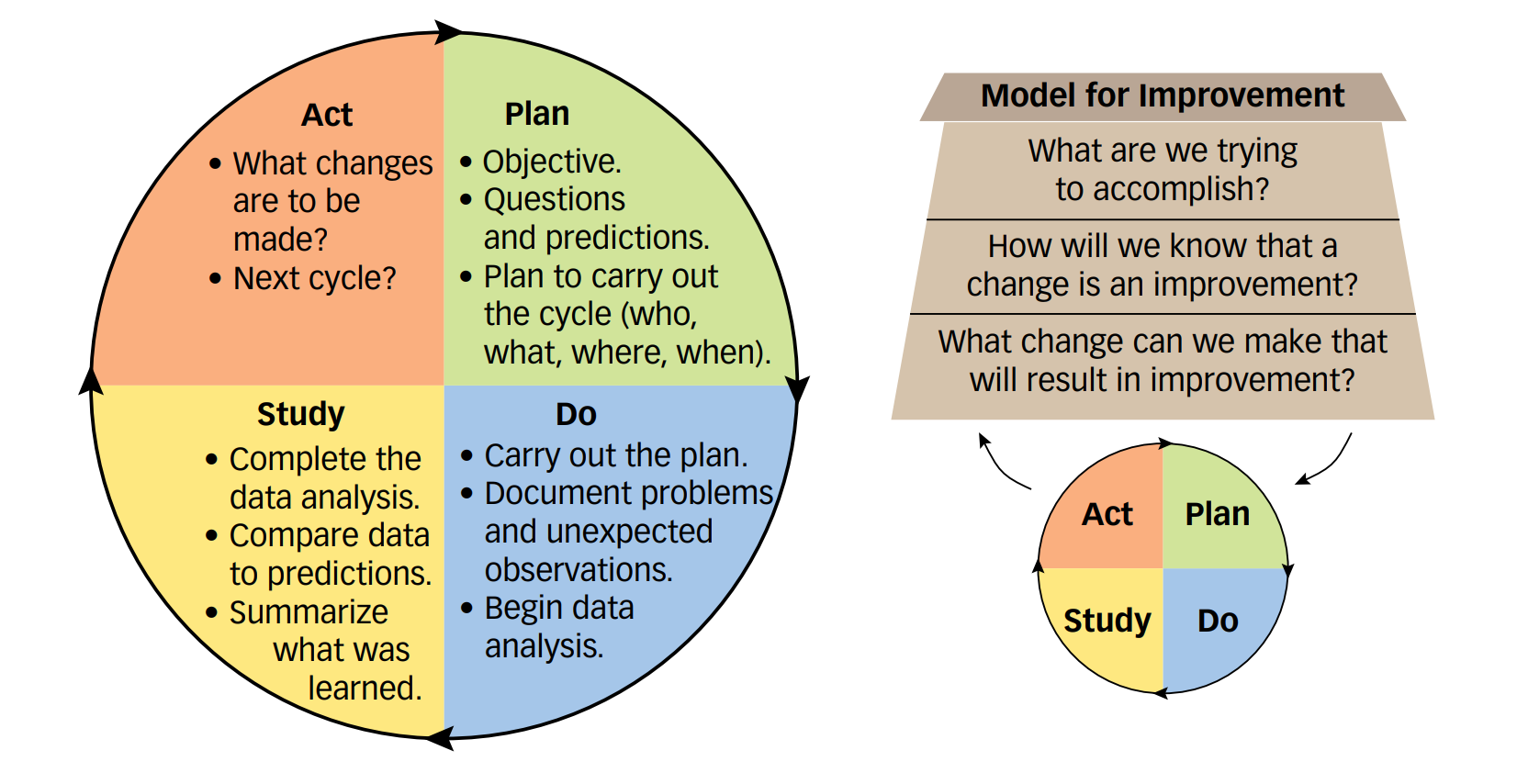 Act
• What changes are to be made?
• Next cycle?

Plan
• Objective.
• Questions and predictions.
• Plan to carry out the cycle (who, what, where, when).

Study
• Complete the data analysis.
• Compare data to predictions.
• Summarize what was learned.

Do
• Carry out the plan.
• Document problems and unexpected observations.
• Begin data analysis.

Model for Improvement

What are we trying to accomplish?

How will we know that a change is an improvement?

What change can we make that will result in improvement?

Act
Plan
Study
Do